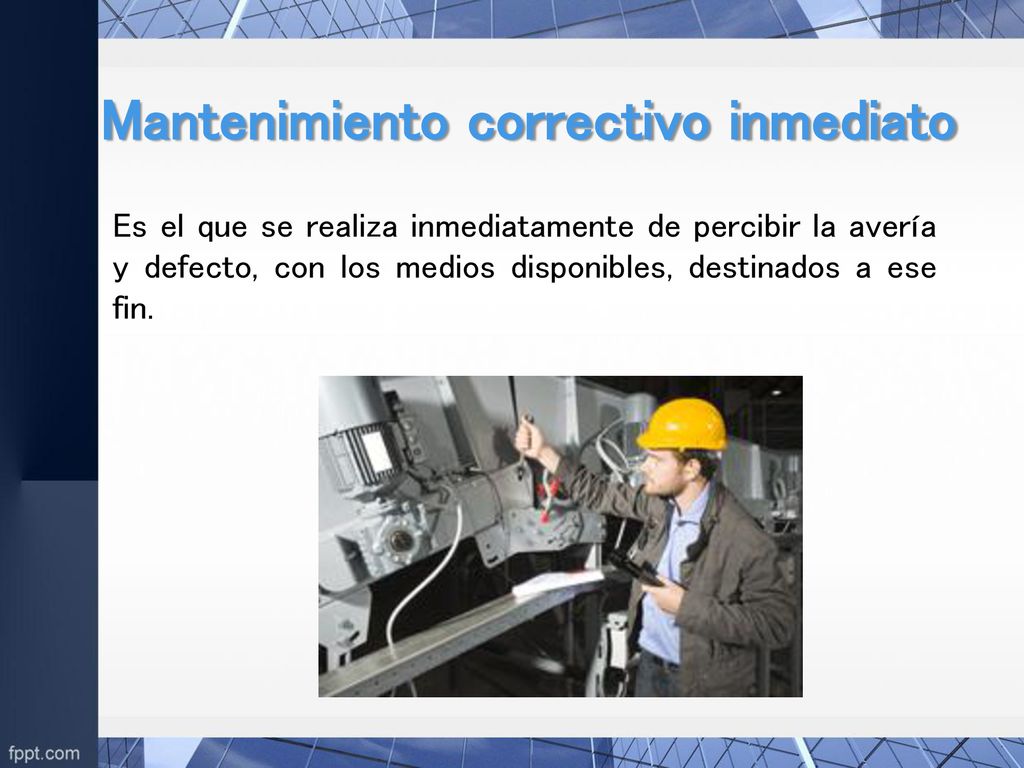 Mantenimiento correctivo inmediato

Es el que se realiza inmediatamente de percibir la avería y defecto, con los medios disponibles, destinados a ese fin.

fppt.com